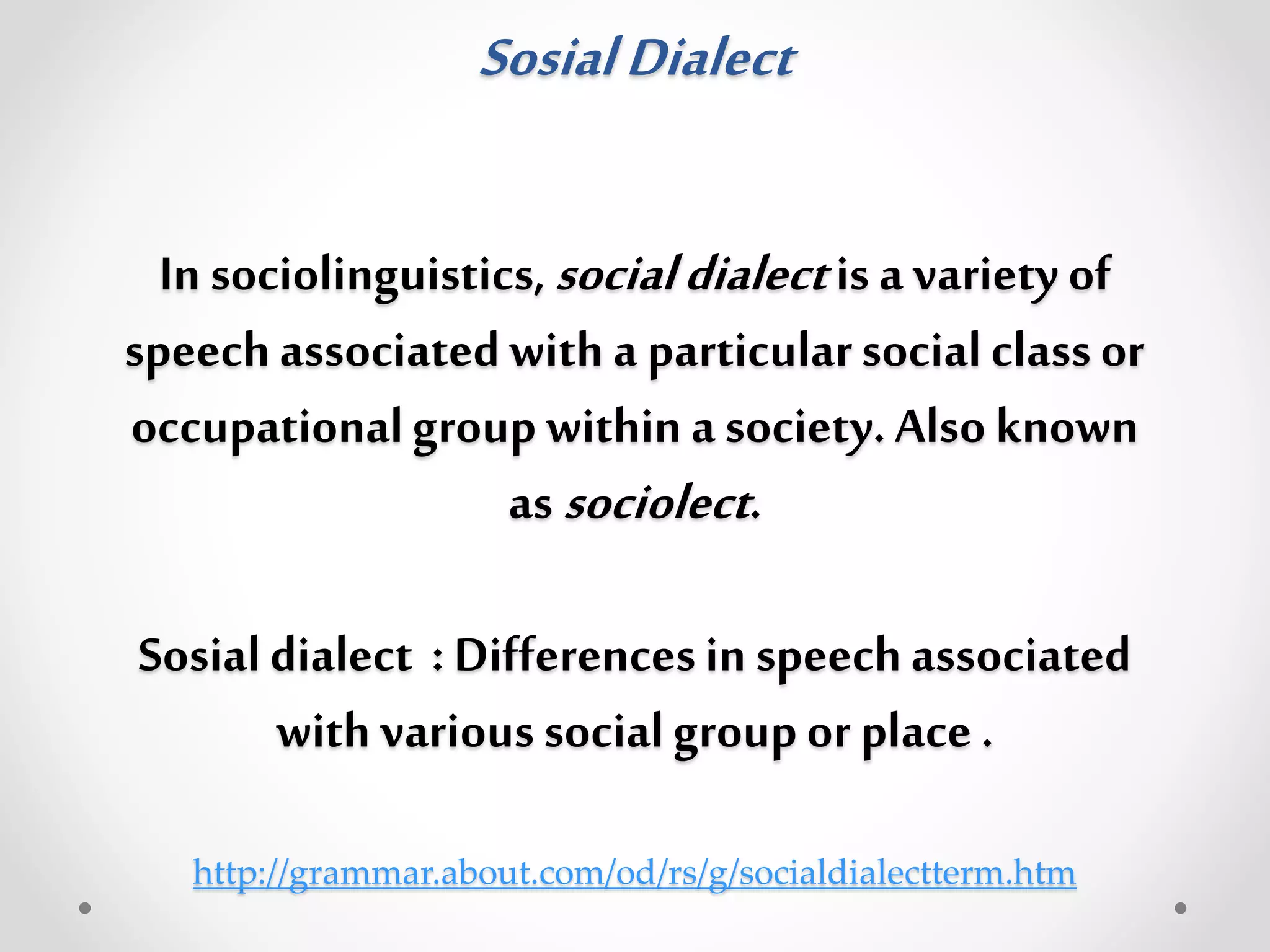 Sosial Dialect

In sociolinguistics, social dialect is a variety of speech associated with a particular social class or occupational group within a society. Also known as sociolect.

Sosial dialect : Differences in speech associated with various social group or place .

http://grammar.about.com/od/rs/g/socialdialectterm.htm